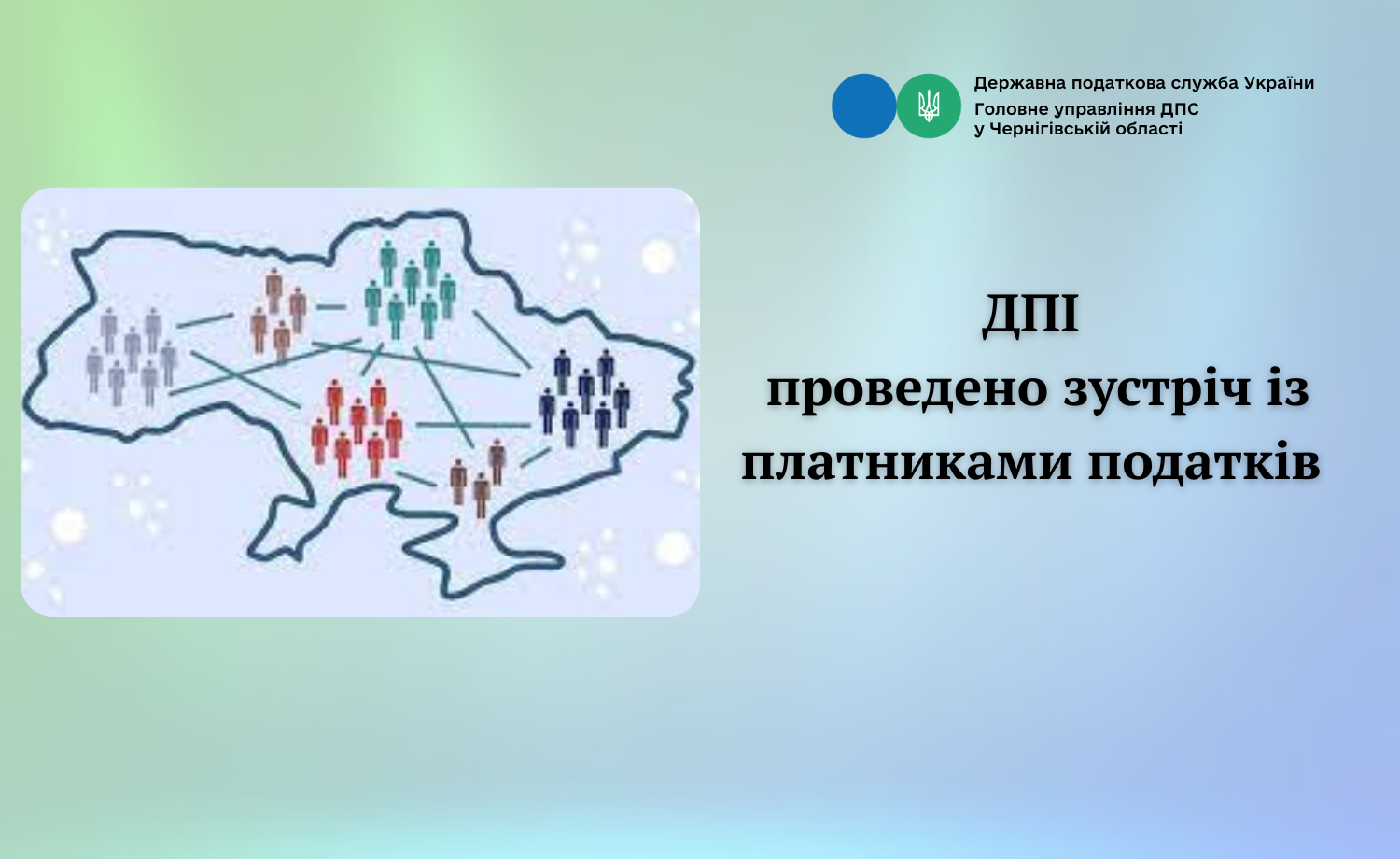 Державна податкова служба України
Головне управління ДПС
у Чернігівській області

ДПІ
проведено зустріч із платниками податків